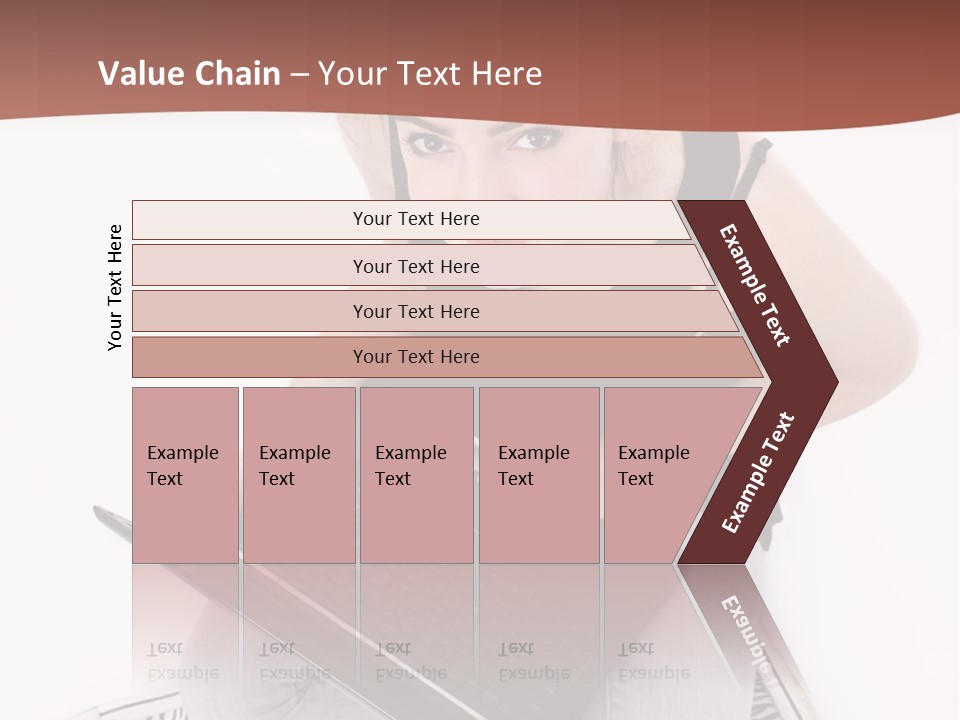 Value Chain – Your Text Here

Your Text Here

Your Text Here

Your Text Here

Your Text Here

Your Text Here

Example Text

Example Text

Example Text

Example Text

Example Text

Example Text

Example Text